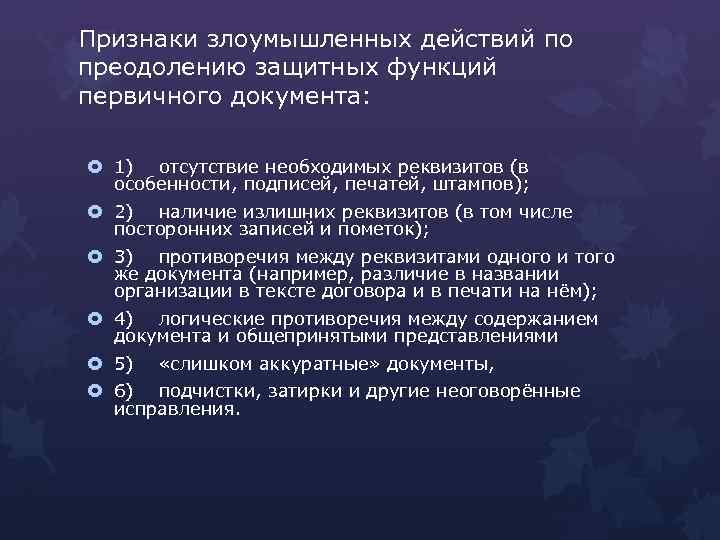 Признаки злоумышленных действий по преодолению защитных функций первичного документа:

1) отсутствие необходимых реквизитов (в особенности, подписей, печатей, штампов);

2) наличие излишних реквизитов (в том числе посторонних записей и пометок);

3) противоречия между реквизитами одного и того же документа (например, различие в названии организации в тексте договора и в печати на нём);

4) логические противоречия между содержанием документа и общепринятыми представлениями

5) «слишком аккуратные» документы,

6) подчистки, затирки и другие неоговорённые исправления.